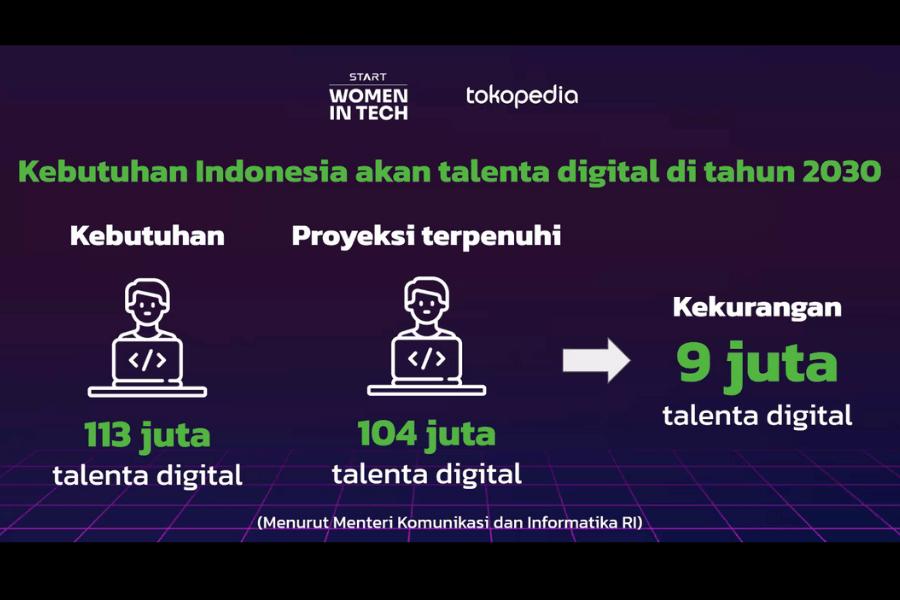 START
WOMEN
IN TECH

tokopedia

Kebutuhan Indonesia akan talenta digital di tahun 2030

Kebutuhan

</>

113 juta
talenta digital

Proyeksi terpenuhi

</>

104 juta
talenta digital

Kekurangan
9 juta
talenta digital

(Menurut Menteri Komunikasi dan Informatika RI)